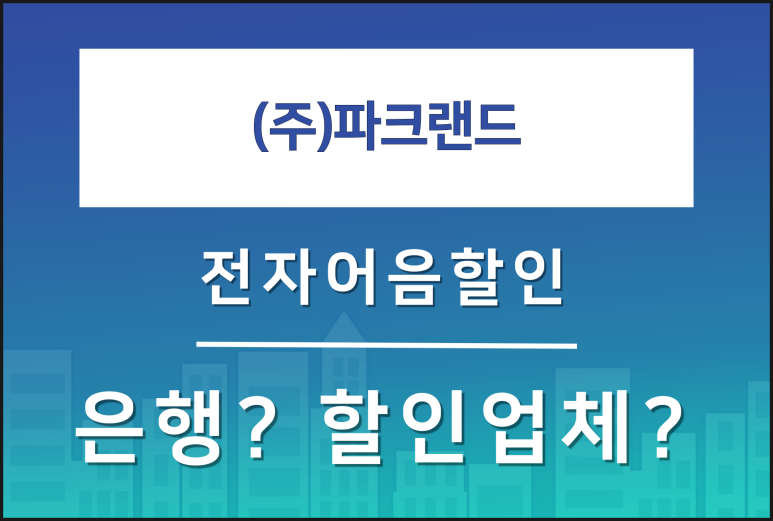 (주)파크랜드

전자어음할인

은행? 할인업체?